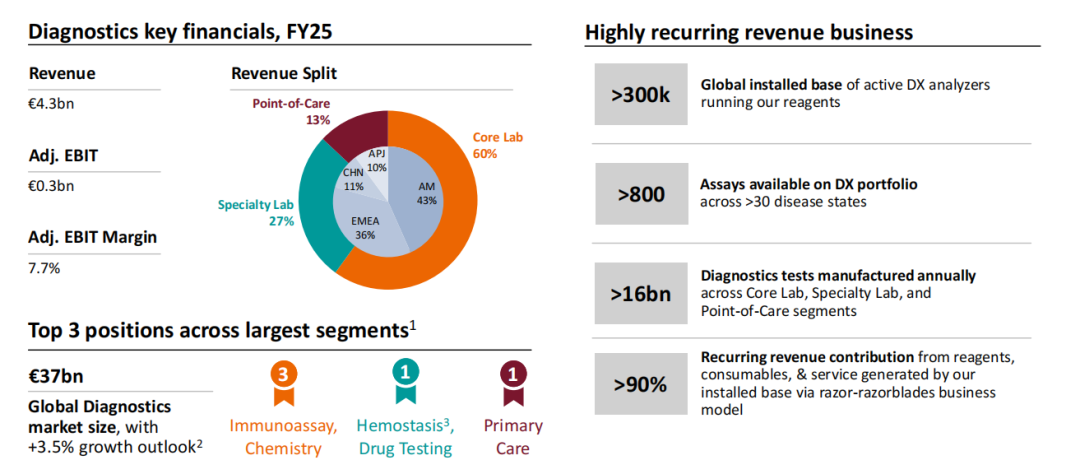 Diagnostics key financials, FY25

Revenue
€4.3bn

Adj. EBIT
€0.3bn

Adj. EBIT Margin
7.7%

Revenue Split

Point-of-Care
13%

Core Lab
60%

Specialty Lab
27%

APJ
10%

CHN
11%

AM
43%

EMEA
36%

Top 3 positions across largest segments$^1$

€37bn
Global Diagnostics market size, with +3.5% growth outlook$^2$

3
Immunoassay, Chemistry

1
Hemostasis$^3$, Drug Testing

1
Primary Care

Highly recurring revenue business

>300k
Global installed base of active DX analyzers running our reagents

>800
Assays available on DX portfolio across >30 disease states

>16bn
Diagnostics tests manufactured annually across Core Lab, Specialty Lab, and Point-of-Care segments

>90%
Recurring revenue contribution from reagents, consumables, & service generated by our installed base via razor-razorblades business model